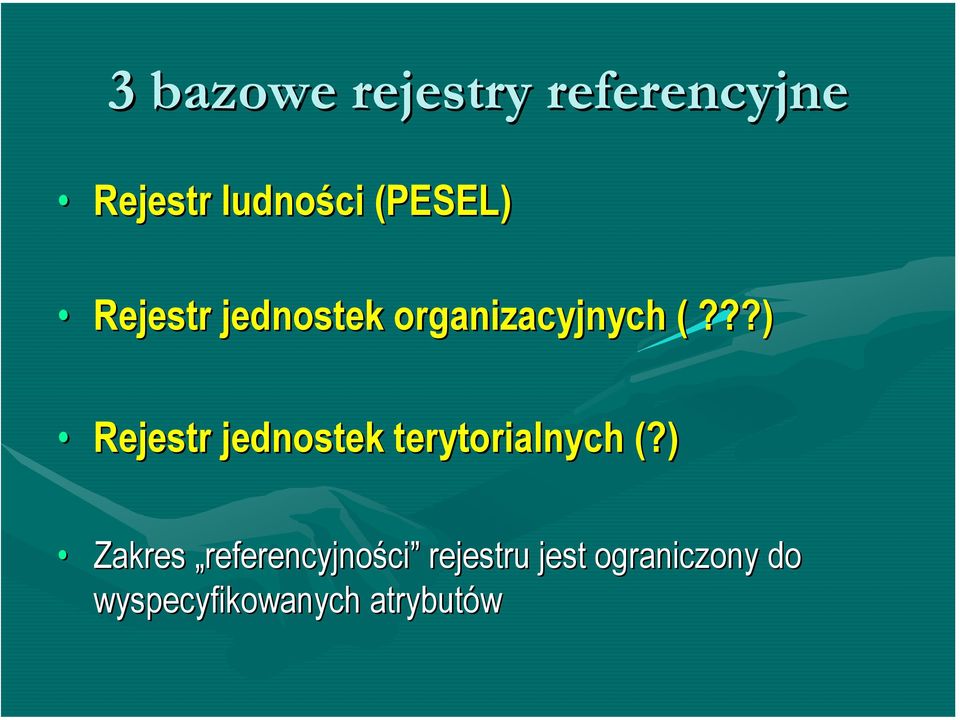 3 bazowe rejestry referencyjne

• Rejestr ludności (PESEL)

• Rejestr jednostek organizacyjnych ( ???)

• Rejestr jednostek terytorialnych (?)

• Zakres „referencyjności” rejestru jest ograniczony do wyspecyfikowanych atrybutów